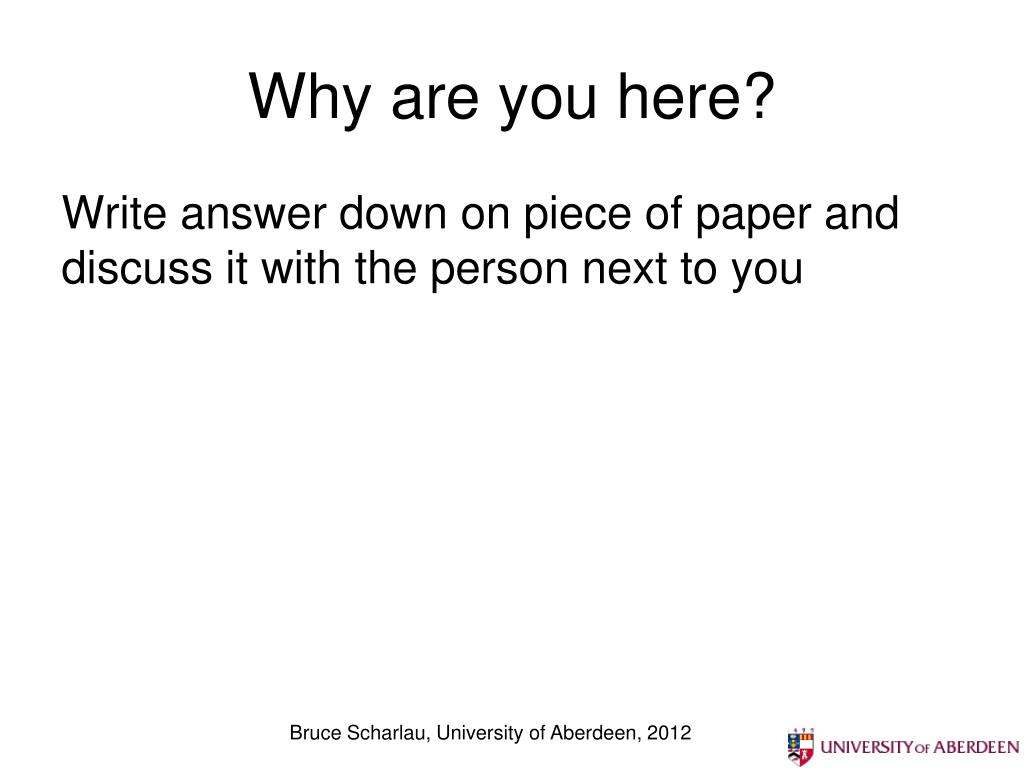 Why are you here?

Write answer down on piece of paper and discuss it with the person next to you

Bruce Scharlau, University of Aberdeen, 2012

UNIVERSITY OF ABERDEEN